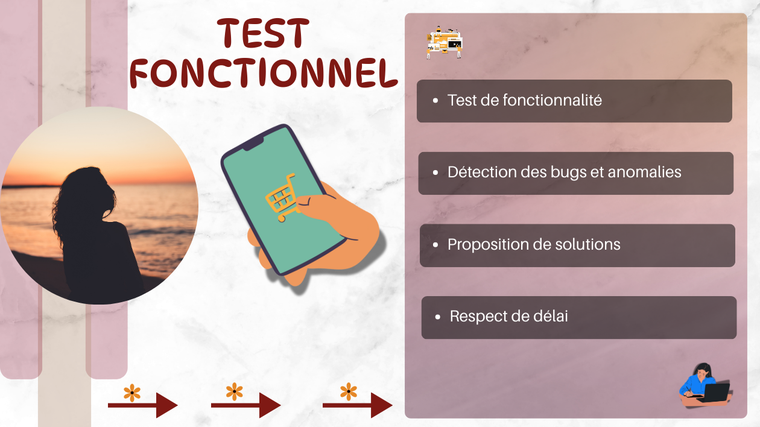 TEST FONCTIONNEL

• Test de fonctionnalité

• Détection des bugs et anomalies

• Proposition de solutions

• Respect de délai